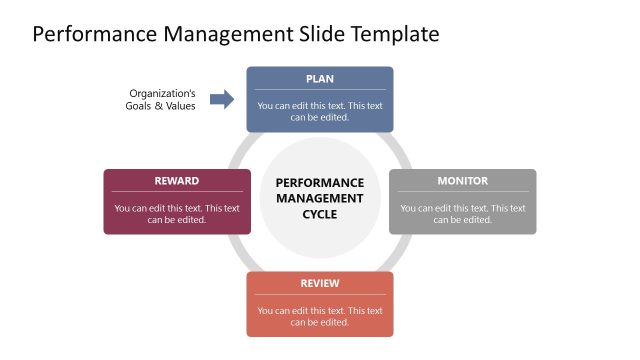 Performance Management Slide Template

Organization's Goals & Values

PLAN

You can edit this text. This text can be edited.

REWARD

You can edit this text. This text can be edited.

PERFORMANCE MANAGEMENT CYCLE

MONITOR

You can edit this text. This text can be edited.

REVIEW

You can edit this text. This text can be edited.